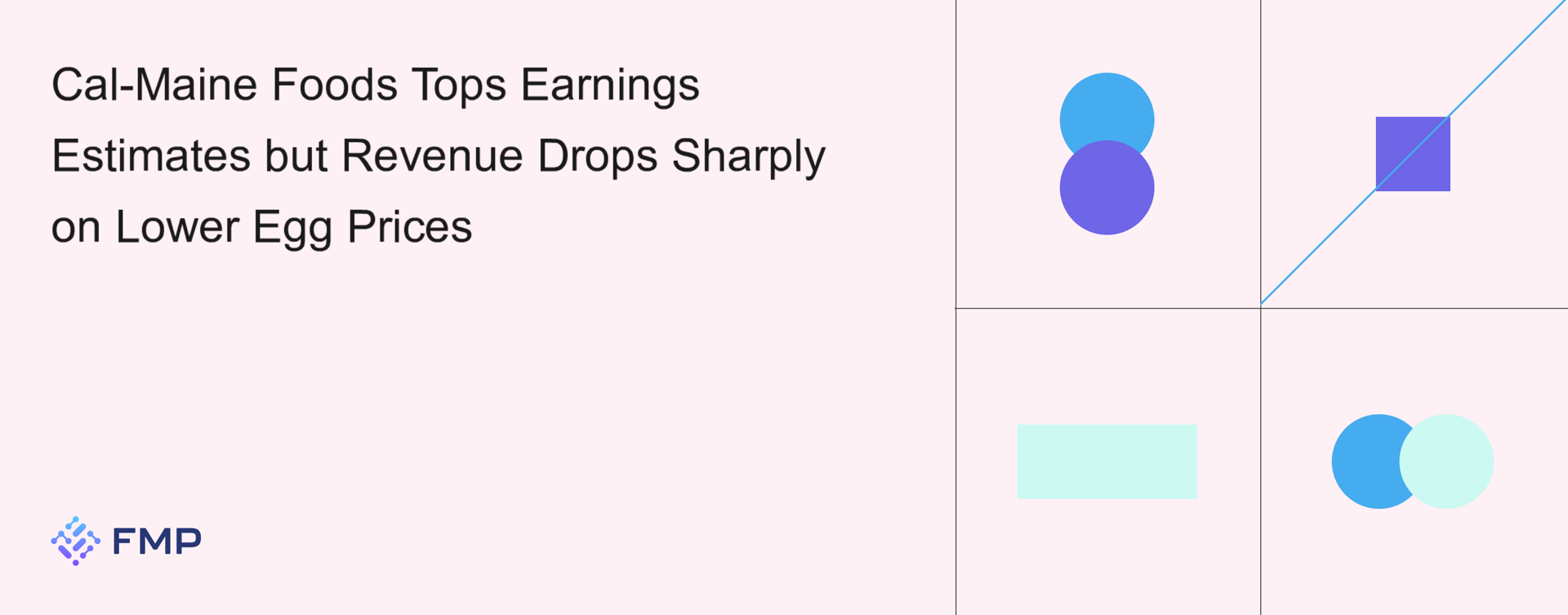 Cal-Maine Foods Tops Earnings Estimates but Revenue Drops Sharply on Lower Egg Prices

FMP